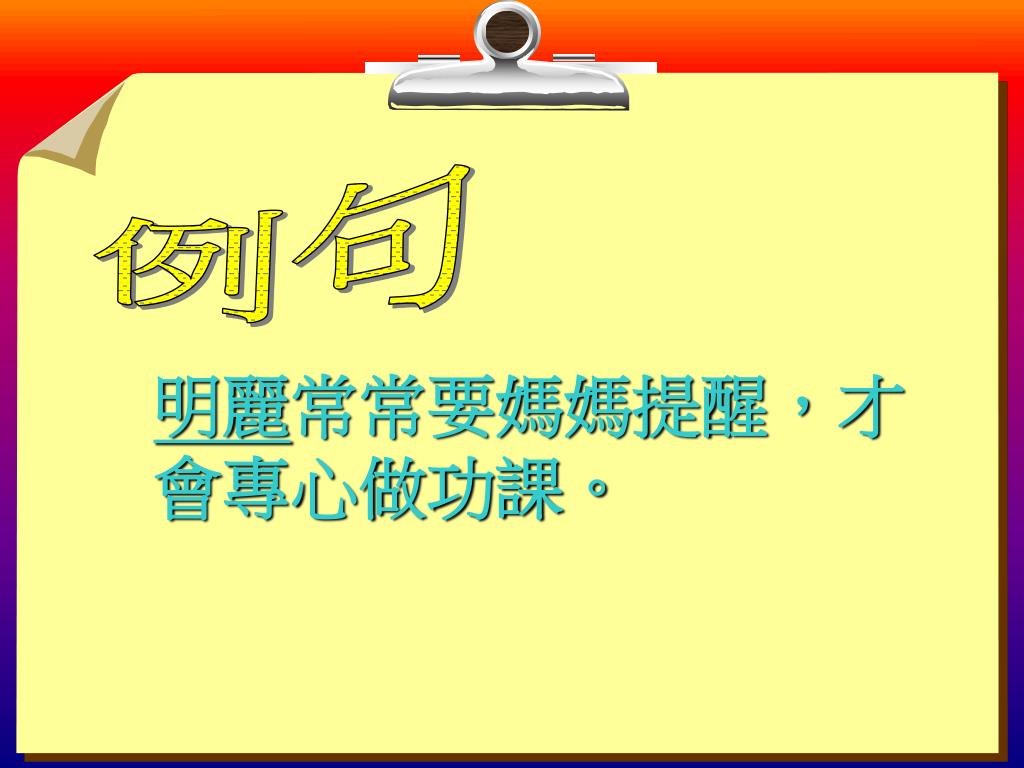 例句

明麗常常要媽媽提醒，才會專心做功課。